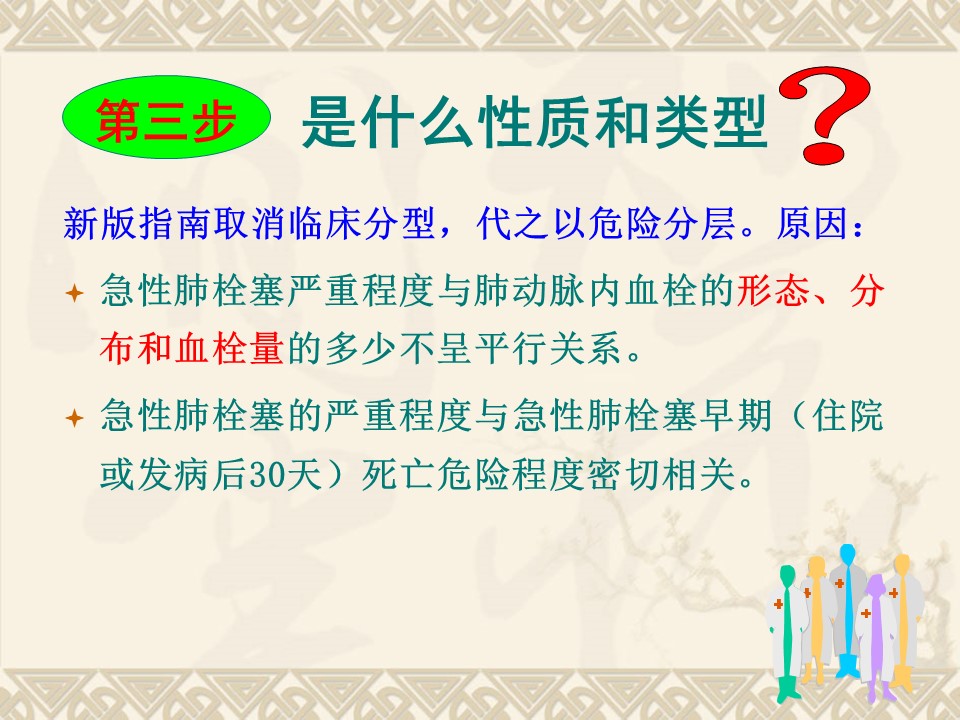 第三步 是什么性质和类型？

新版指南取消临床分型，代之以危险分层。原因：

急性肺栓塞严重程度与肺动脉内血栓的形态、分布和血栓量的多少不呈平行关系。

急性肺栓塞的严重程度与急性肺栓塞早期（住院或发病后30天）死亡危险程度密切相关。